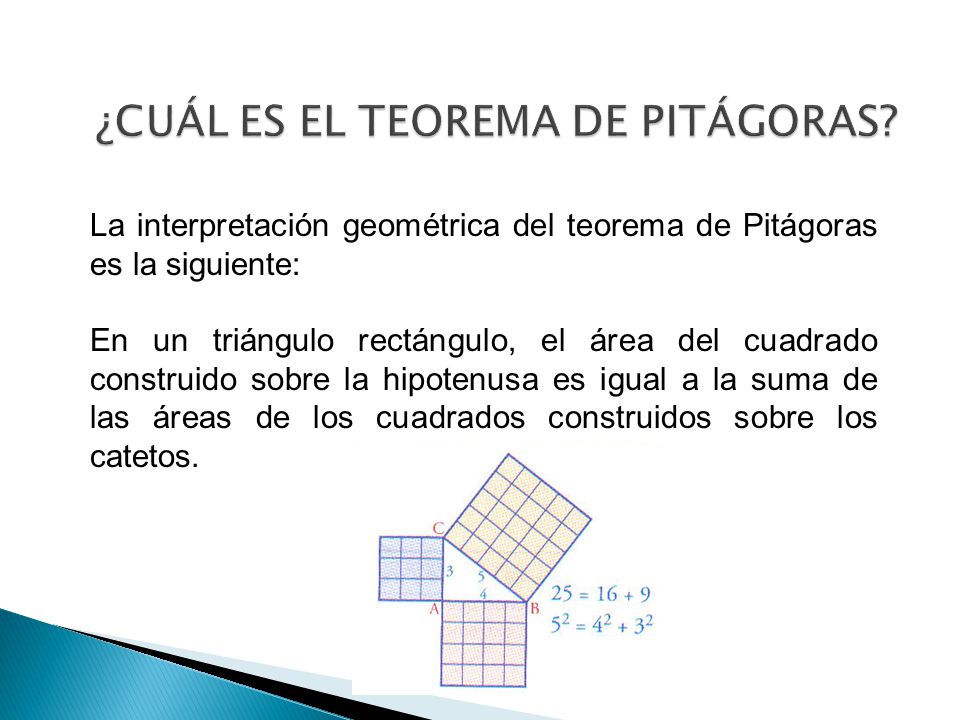 ¿CUÁL ES EL TEOREMA DE PITÁGORAS?

La interpretación geométrica del teorema de Pitágoras es la siguiente:

En un triángulo rectángulo, el área del cuadrado construido sobre la hipotenusa es igual a la suma de las áreas de los cuadrados construidos sobre los catetos.

C
3
5
4
A
B
$25 = 16 + 9$
$5^2 = 4^2 + 3^2$